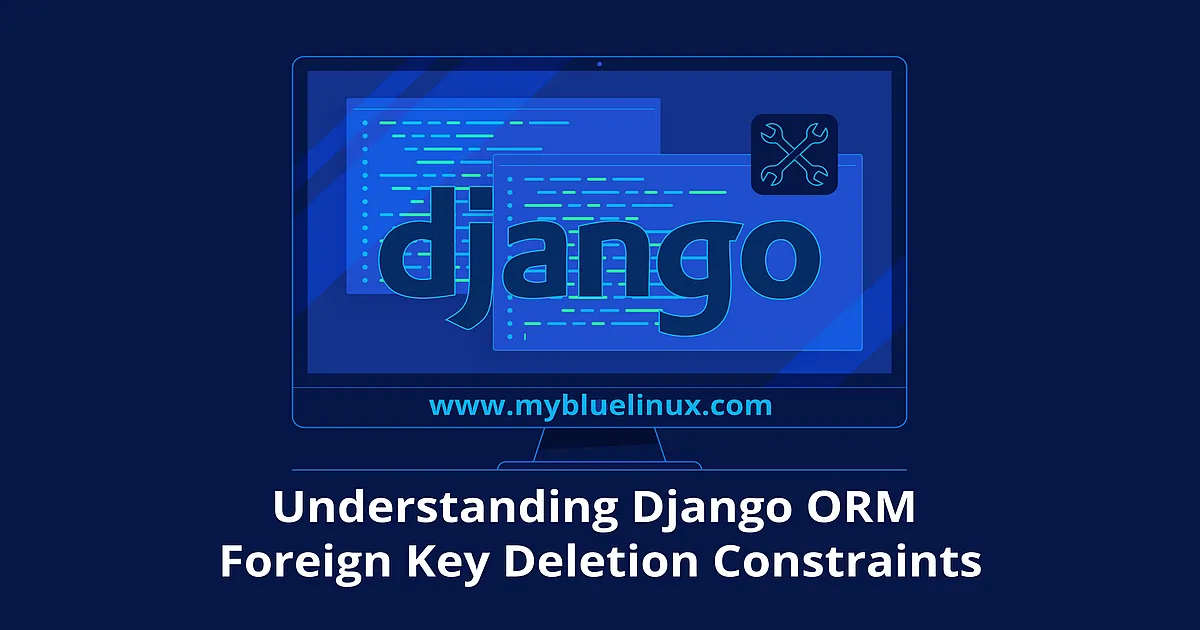 django

www.mybluelinux.com

Understanding Django ORM Foreign Key Deletion Constraints